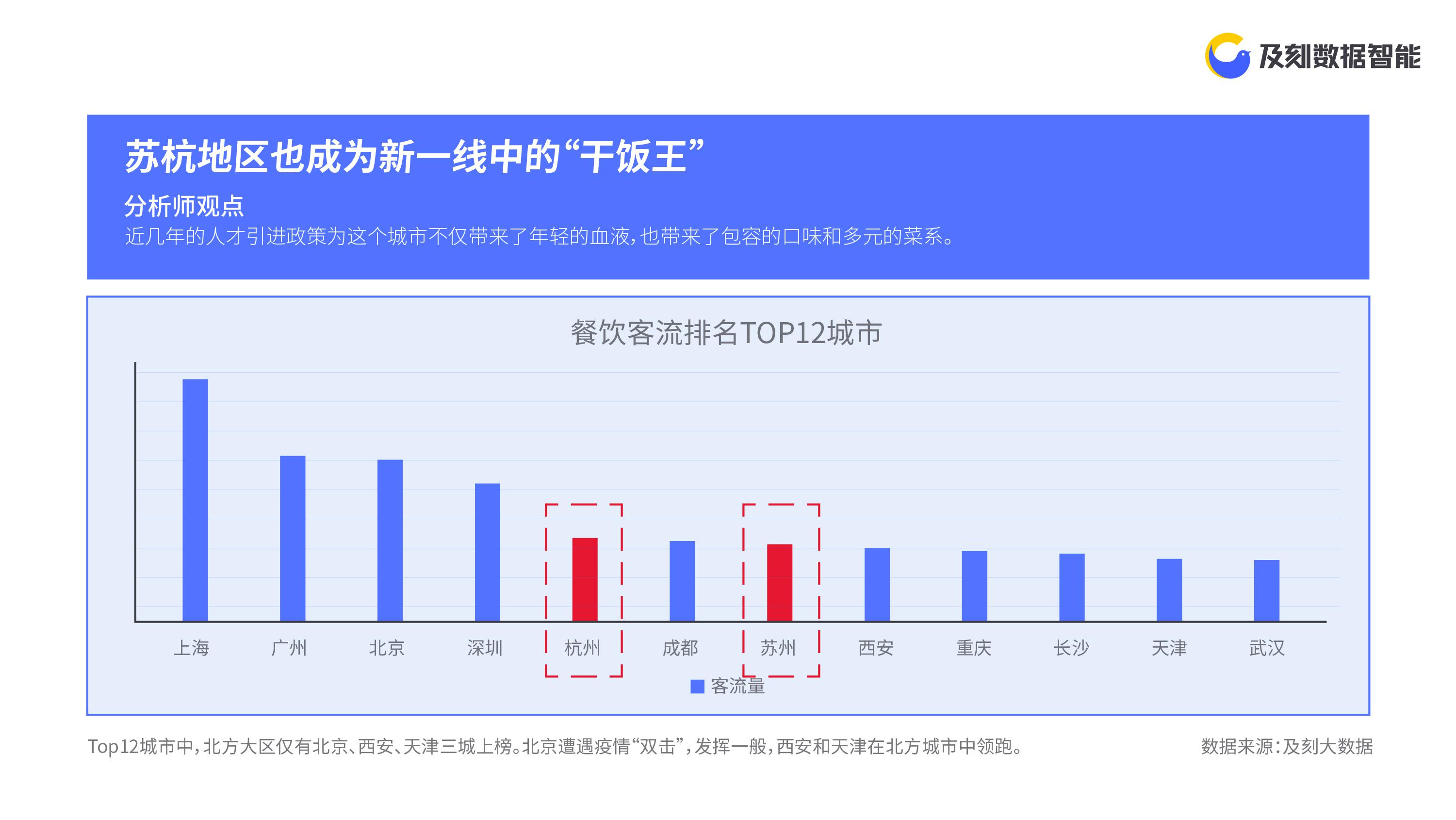 及刻数据智能

苏杭地区也成为新一线中的“干饭王”

分析师观点

近几年的人才引进政策为这个城市不仅带来了年轻的血液，也带来了包容的口味和多元的菜系。

餐饮客流排名TOP12城市

上海 广州 北京 深圳 杭州 成都 苏州 西安 重庆 长沙 天津 武汉

客流量

Top12城市中，北方大区仅有北京、西安、天津三城上榜。北京遭遇疫情“双击”，发挥一般，西安和天津在北方城市中领跑。

数据来源：及刻大数据